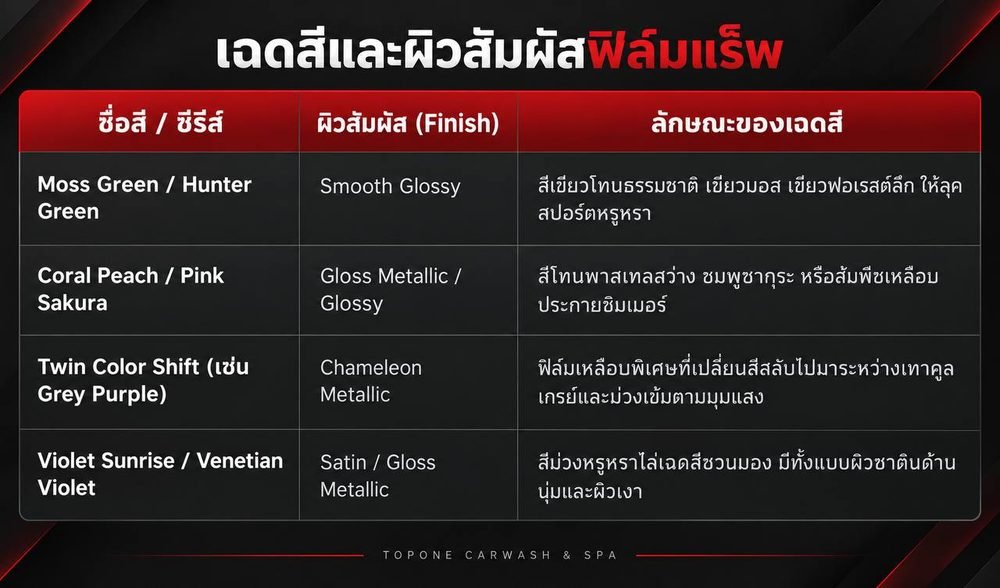 เฉดสีและผิวสัมผัสฟิล์มแร็พ

| ชื่อสี / ซีรีส์ | ผิวสัมผัส (Finish) | ลักษณะของเฉดสี |
|---|---|---|
| Moss Green / Hunter Green | Smooth Glossy | สีเขียวโทนธรรมชาติ เขียวมอส เขียวฟอเรสต์ลึก ให้ลุคสปอร์ตหรูหรา |
| Coral Peach / Pink Sakura | Gloss Metallic / Glossy | สีโทนพาสเทลสว่าง ชมพูซากุระ หรือส้มพีชเหลือบประกายชิมเมอร์ |
| Twin Color Shift (เช่น Grey Purple) | Chameleon Metallic | ฟิล์มเหลือบพิเศษที่เปลี่ยนสีสลับไปมาระหว่างเทาคูลเกรย์และม่วงเข้มตามมุมแสง |
| Violet Sunrise / Venetian Violet | Satin / Gloss Metallic | สีม่วงหรูหราไล่เฉดสีชวนมอง มีทั้งแบบผิวซาตินด้านนุ่มและผิวเงา |

TOPONE CARWASH & SPA